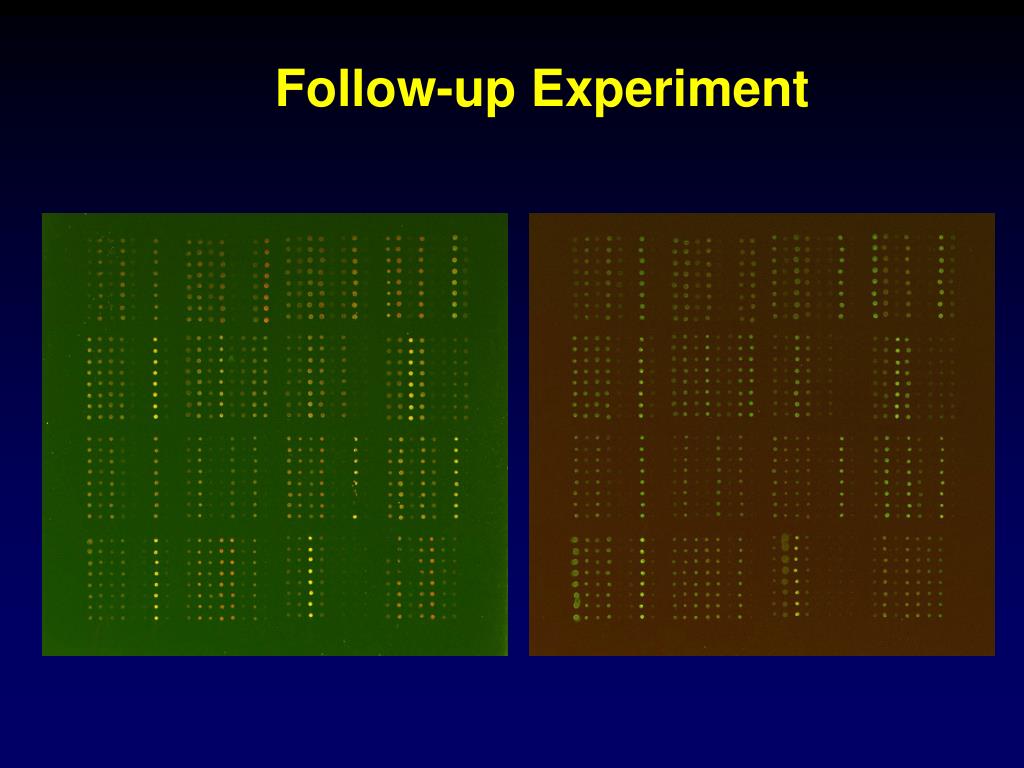 Follow-up Experiment